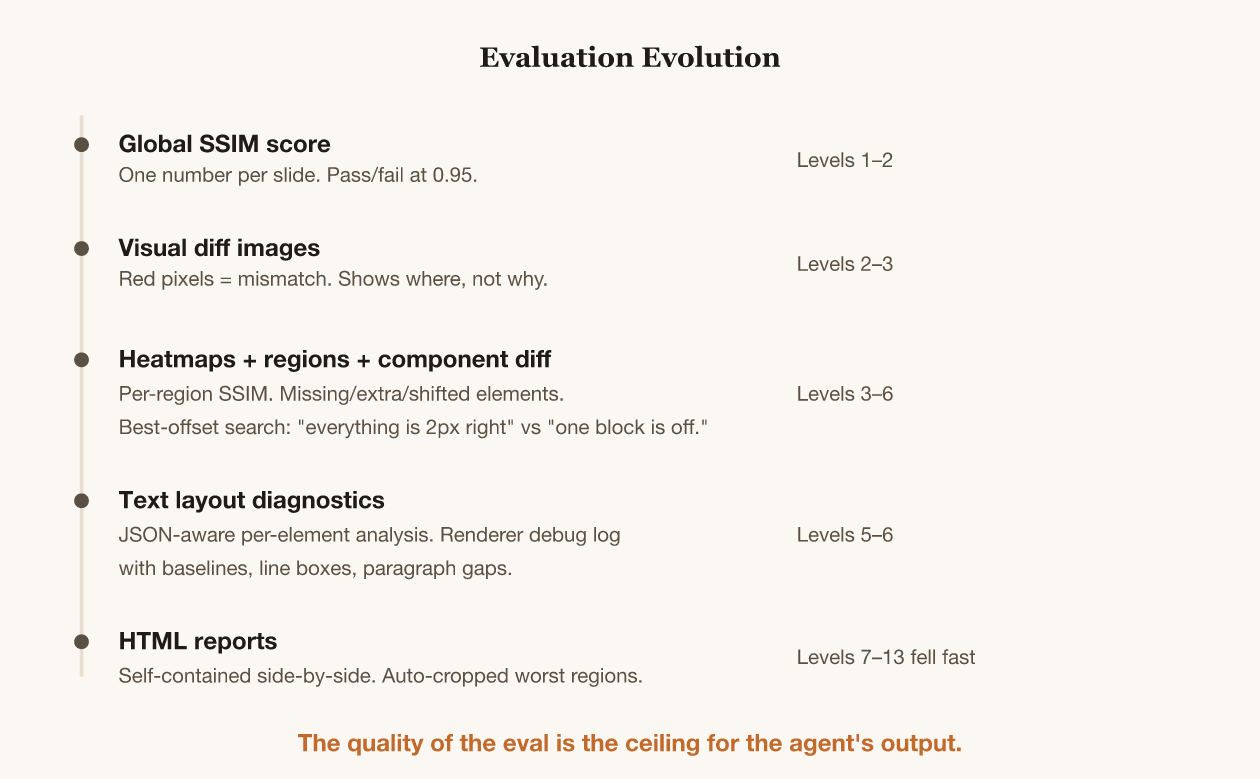 Evaluation Evolution

Global SSIM score
One number per slide. Pass/fail at 0.95.
Levels 1–2

Visual diff images
Red pixels = mismatch. Shows where, not why.
Levels 2–3

Heatmaps + regions + component diff
Per-region SSIM. Missing/extra/shifted elements.
Best-offset search: "everything is 2px right" vs "one block is off."
Levels 3–6

Text layout diagnostics
JSON-aware per-element analysis. Renderer debug log with baselines, line boxes, paragraph gaps.
Levels 5–6

HTML reports
Self-contained side-by-side. Auto-cropped worst regions.
Levels 7–13 fell fast

The quality of the eval is the ceiling for the agent's output.